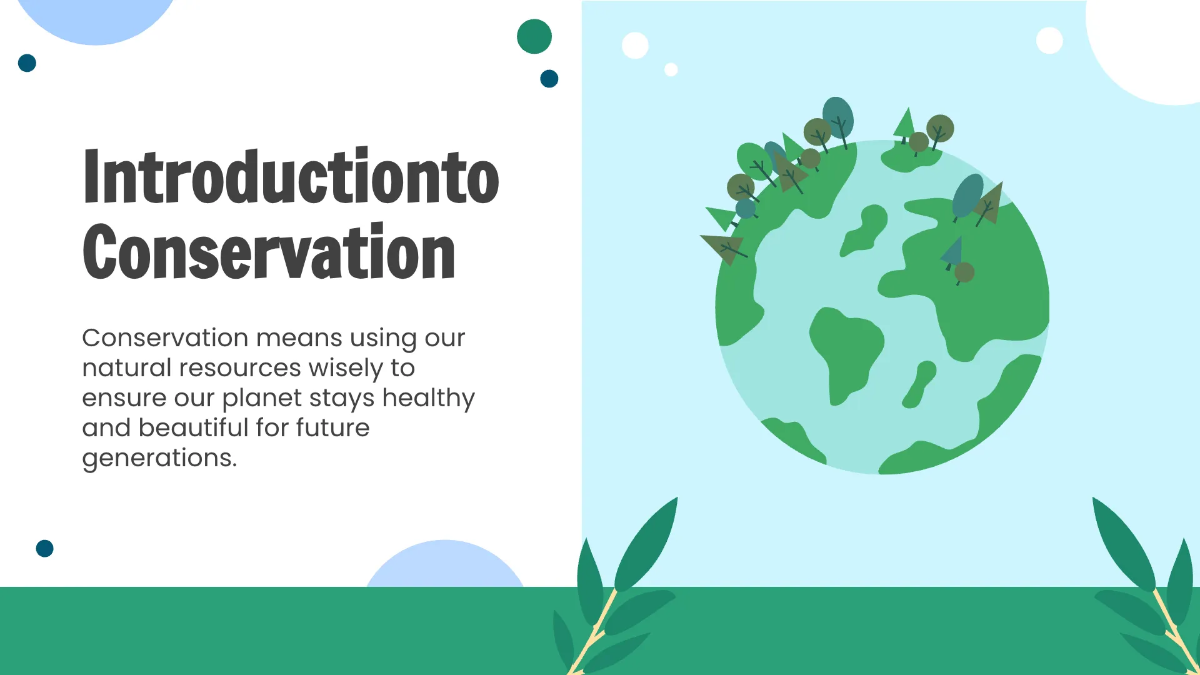 Introductionto Conservation

Conservation means using our natural resources wisely to ensure our planet stays healthy and beautiful for future generations.